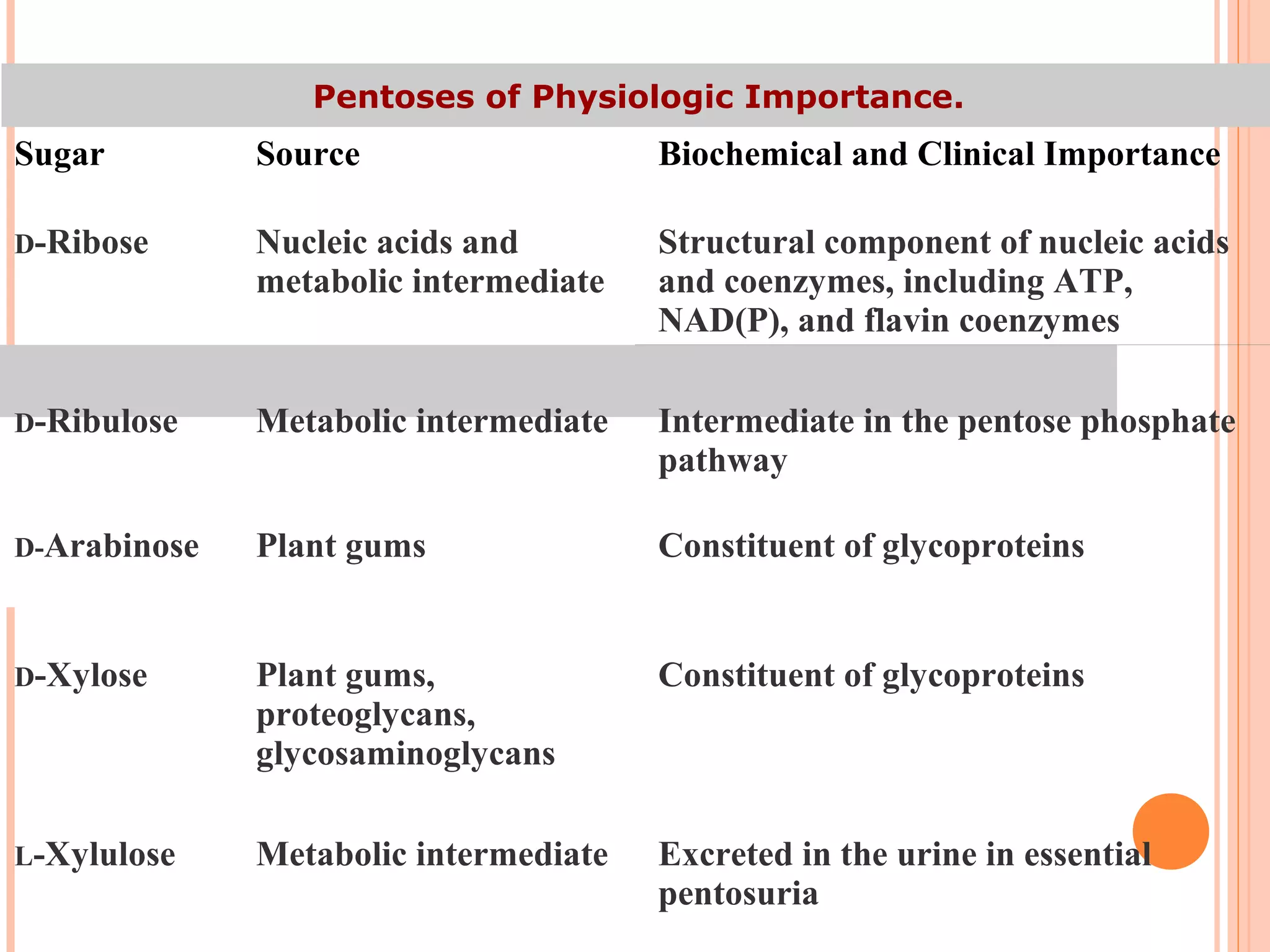 Pentoses of Physiologic Importance.

| Sugar | Source | Biochemical and Clinical Importance |
|---|---|---|
| D-Ribose | Nucleic acids and metabolic intermediate | Structural component of nucleic acids and coenzymes, including ATP, NAD(P), and flavin coenzymes |
| D-Ribulose | Metabolic intermediate | Intermediate in the pentose phosphate pathway |
| D-Arabinose | Plant gums | Constituent of glycoproteins |
| D-Xylose | Plant gums, proteoglycans, glycosaminoglycans | Constituent of glycoproteins |
| L-Xylulose | Metabolic intermediate | Excreted in the urine in essential pentosuria |